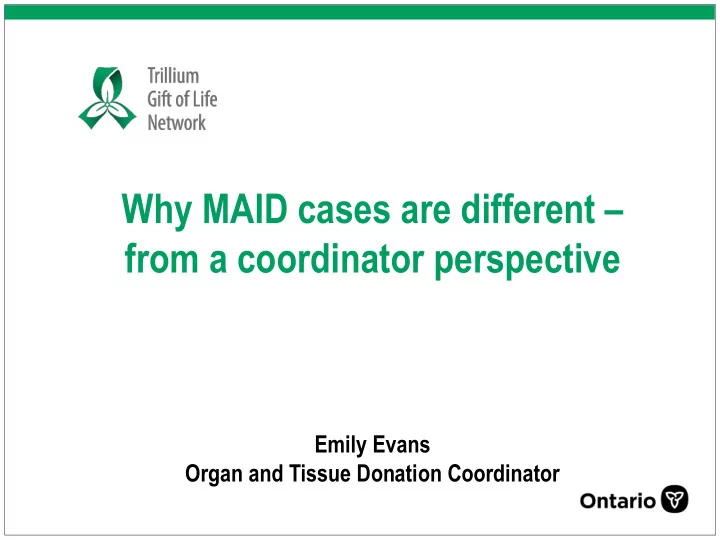 Trillium
Gift of Life
Network

Why MAID cases are different – from a coordinator perspective

Emily Evans
Organ and Tissue Donation Coordinator

Ontario